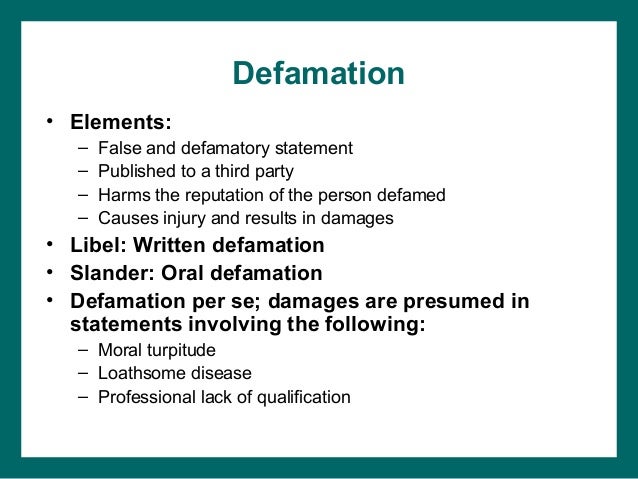 Defamation

• Elements:
– False and defamatory statement
– Published to a third party
– Harms the reputation of the person defamed
– Causes injury and results in damages
• Libel: Written defamation
• Slander: Oral defamation
• Defamation per se; damages are presumed in statements involving the following:
– Moral turpitude
– Loathsome disease
– Professional lack of qualification